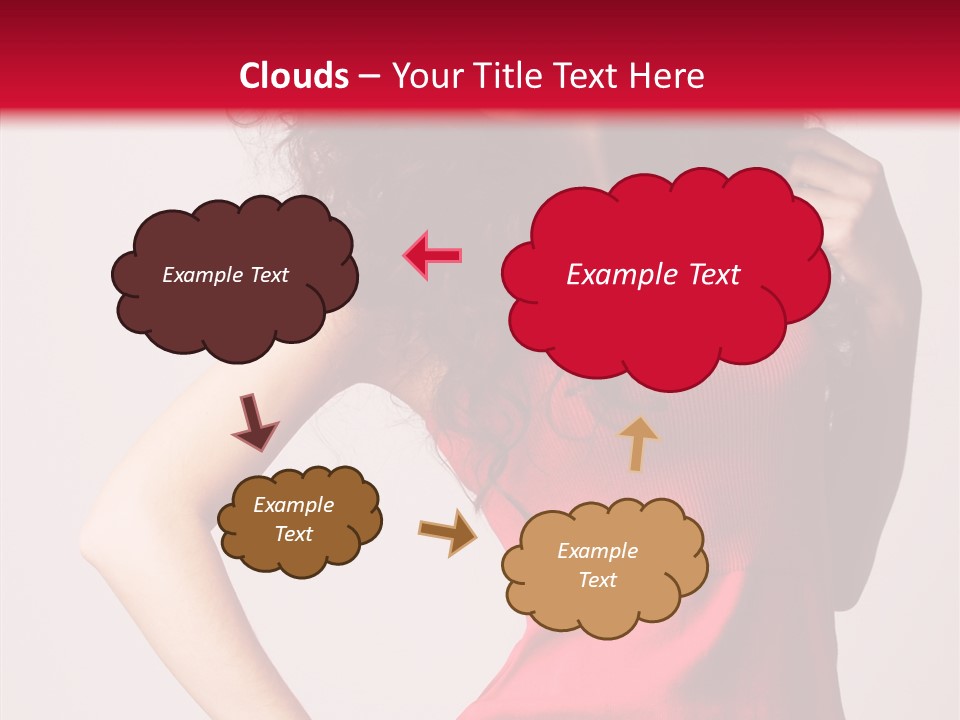 Clouds – Your Title Text Here

Example Text

Example Text

Example Text

Example Text